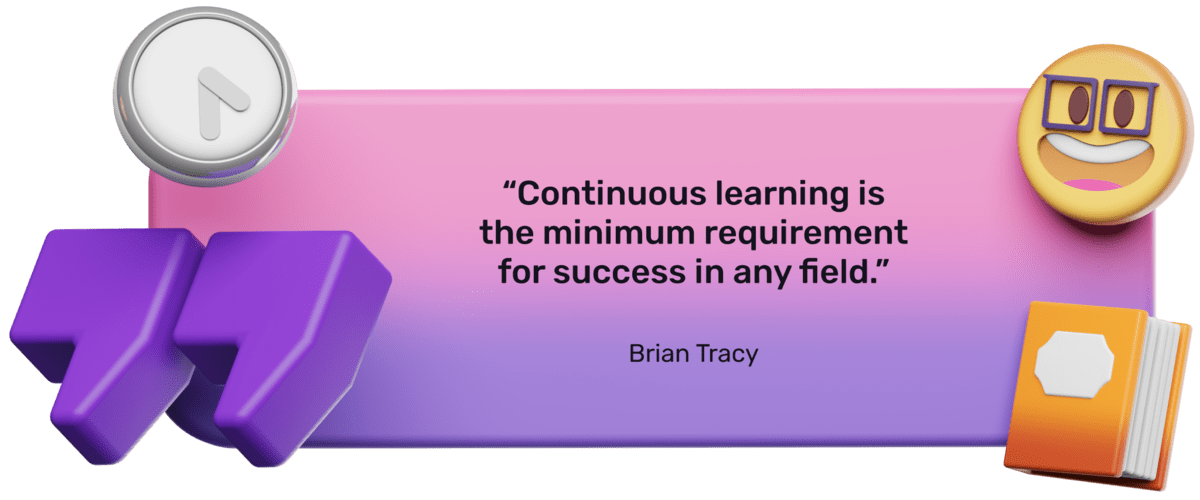 “Continuous learning is the minimum requirement for success in any field.”

Brian Tracy